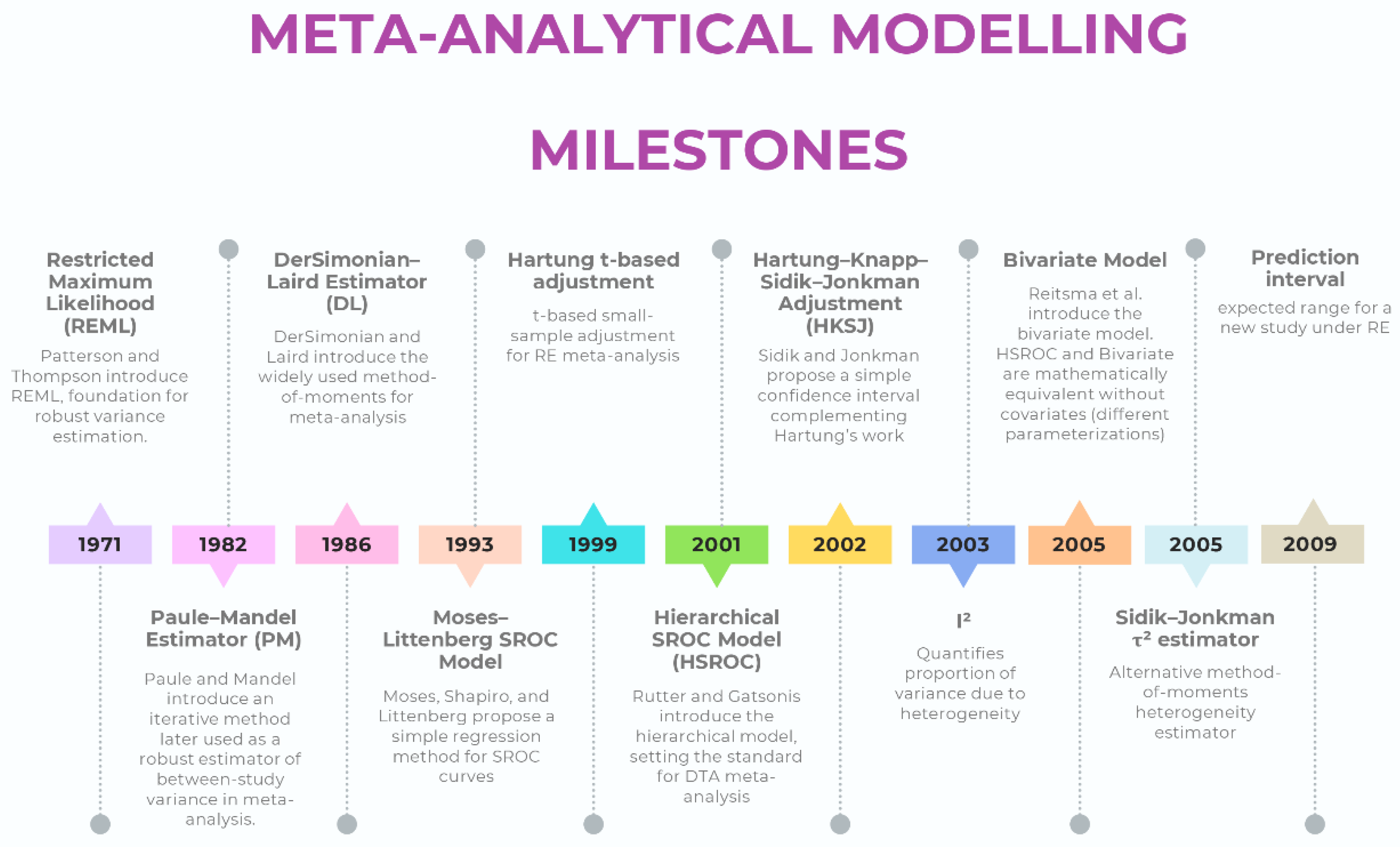 META-ANALYTICAL MODELLING MILESTONES

Restricted Maximum Likelihood (REML)
Patterson and Thompson introduce REML, foundation for robust variance estimation.

DerSimonian–Laird Estimator (DL)
DerSimonian and Laird introduce the widely used method-of-moments for meta-analysis

Hartung t-based adjustment
t-based small-sample adjustment for RE meta-analysis

Hartung–Knapp–Sidik–Jonkman Adjustment (HKSJ)
Sidik and Jonkman propose a simple confidence interval complementing Hartung's work

Bivariate Model
Reitsma et al. introduce the bivariate model. HSROC and Bivariate are mathematically equivalent without covariates (different parameterizations)

Prediction interval
expected range for a new study under RE

1971

1982

1986

1993

1999

2001

2002

2003

2005

2005

2009

Paule–Mandel Estimator (PM)
Paule and Mandel introduce an iterative method later used as a robust estimator of between-study variance in meta-analysis.

Moses–Littenberg SROC Model
Moses, Shapiro, and Littenberg propose a simple regression method for SROC curves

Hierarchical SROC Model (HSROC)
Rutter and Gatsonis introduce the hierarchical model, setting the standard for DTA meta-analysis

$I^2$
Quantifies proportion of variance due to heterogeneity

Sidik–Jonkman $\tau^2$ estimator
Alternative method-of-moments heterogeneity estimator